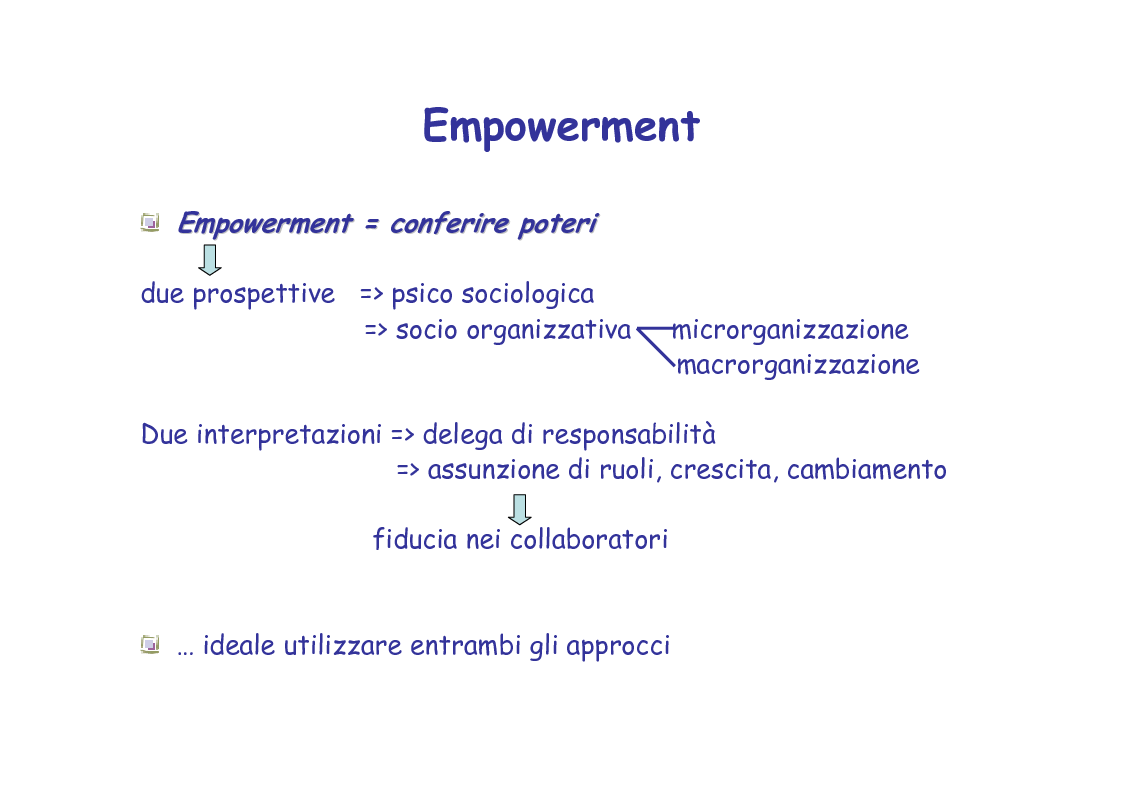 Empowerment

Empowerment = conferire poteri

due prospettive => psico sociologica
=> socio organizzativa microrganizzazione
macrorganizzazione

Due interpretazioni => delega di responsabilità
=> assunzione di ruoli, crescita, cambiamento

fiducia nei collaboratori

… ideale utilizzare entrambi gli approcci